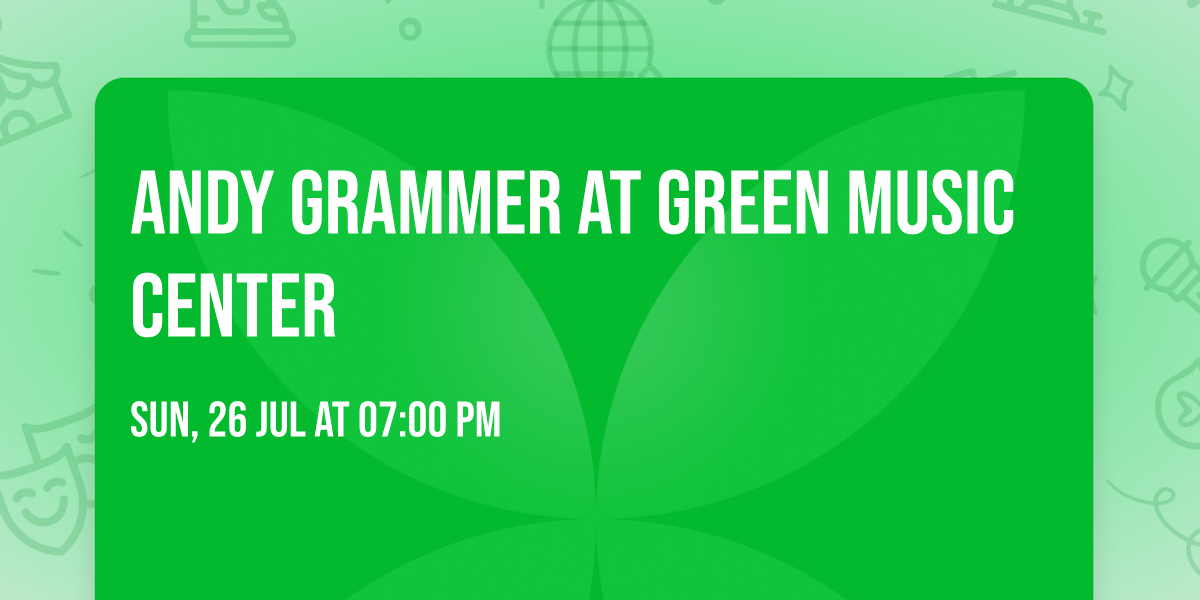 ANDY GRAMMER AT GREEN MUSIC CENTER

SUN, 26 JUL AT 07:00 PM